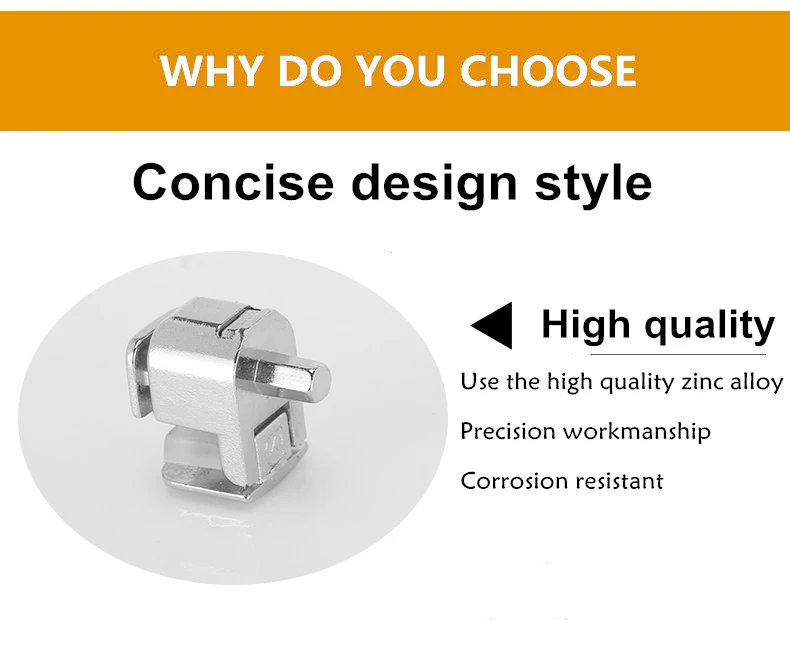 WHY DO YOU CHOOSE

Concise design style

High quality

Use the high quality zinc alloy

Precision workmanship

Corrosion resistant